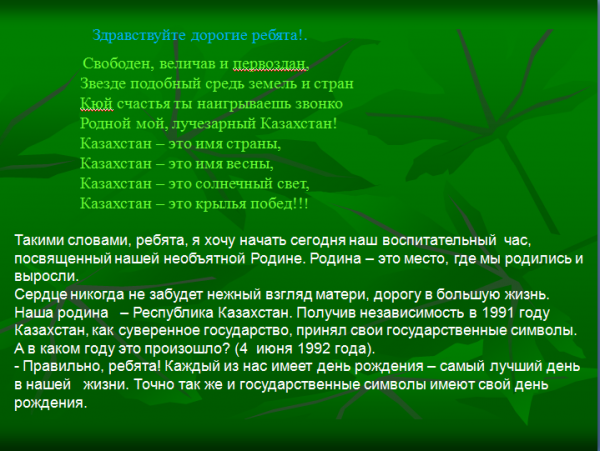 Здравствуйте дорогие ребята!.

Свободен, величав и первоздан,
Звезде подобный средь земель и стран
Кюй счастья ты наигрываешь звонко
Родной мой, лучезарный Казахстан!
Казахстан – это имя страны,
Казахстан – это имя весны,
Казахстан – это солнечный свет,
Казахстан – это крылья побед!!!

Такими словами, ребята, я хочу начать сегодня наш воспитательный час, посвященный нашей необъятной Родине. Родина – это место, где мы родились и выросли.
Сердце никогда не забудет нежный взгляд матери, дорогу в большую жизнь. Наша родина – Республика Казахстан. Получив независимость в 1991 году Казахстан, как суверенное государство, принял свои государственные символы. А в каком году это произошло? (4 июня 1992 года).
- Правильно, ребята! Каждый из нас имеет день рождения – самый лучший день в нашей жизни. Точно так же и государственные символы имеют свой день рождения.